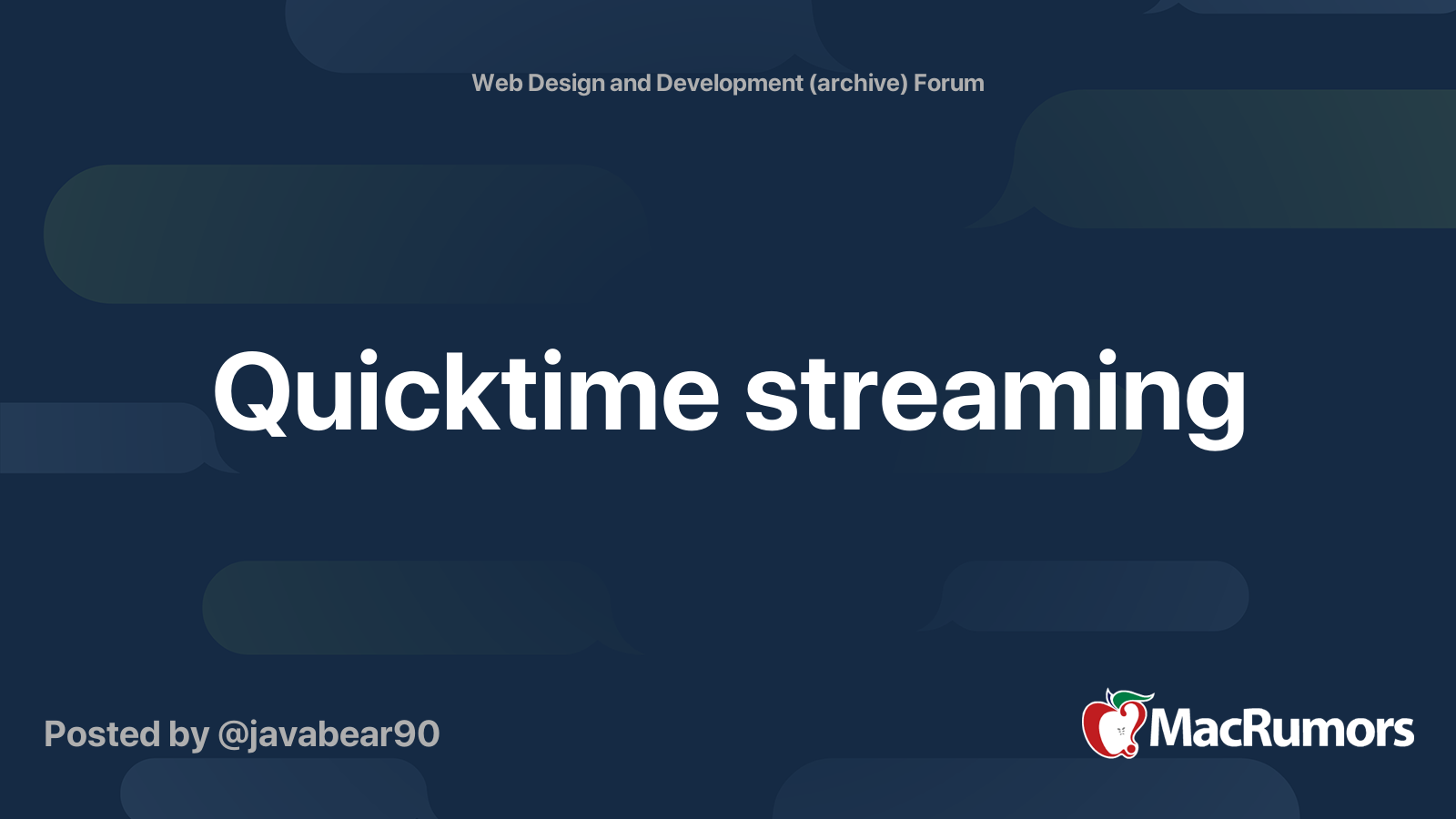 Web Design and Development (archive) Forum

Quicktime streaming

Posted by @javabear90

MacRumors